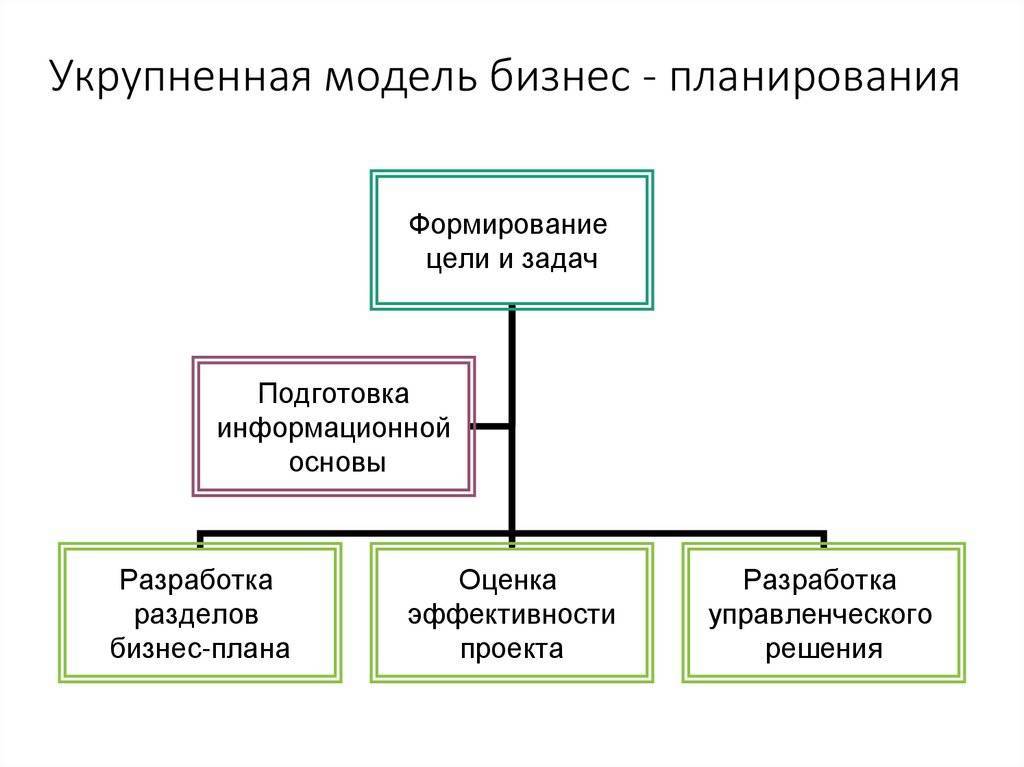 Укрупненная модель бизнес - планирования

Формирование цели и задач

Подготовка информационной основы

Разработка разделов бизнес-плана

Оценка эффективности проекта

Разработка управленческого решения